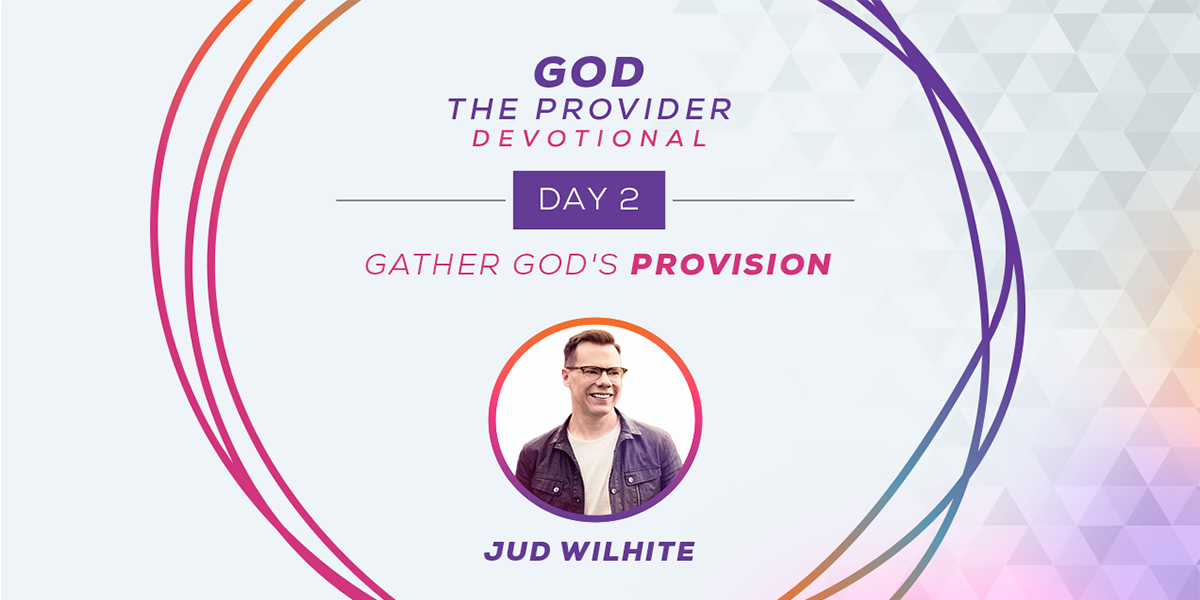 GOD
THE PROVIDER
DEVOTIONAL

DAY 2

GATHER GOD'S PROVISION

JUD WILHITE